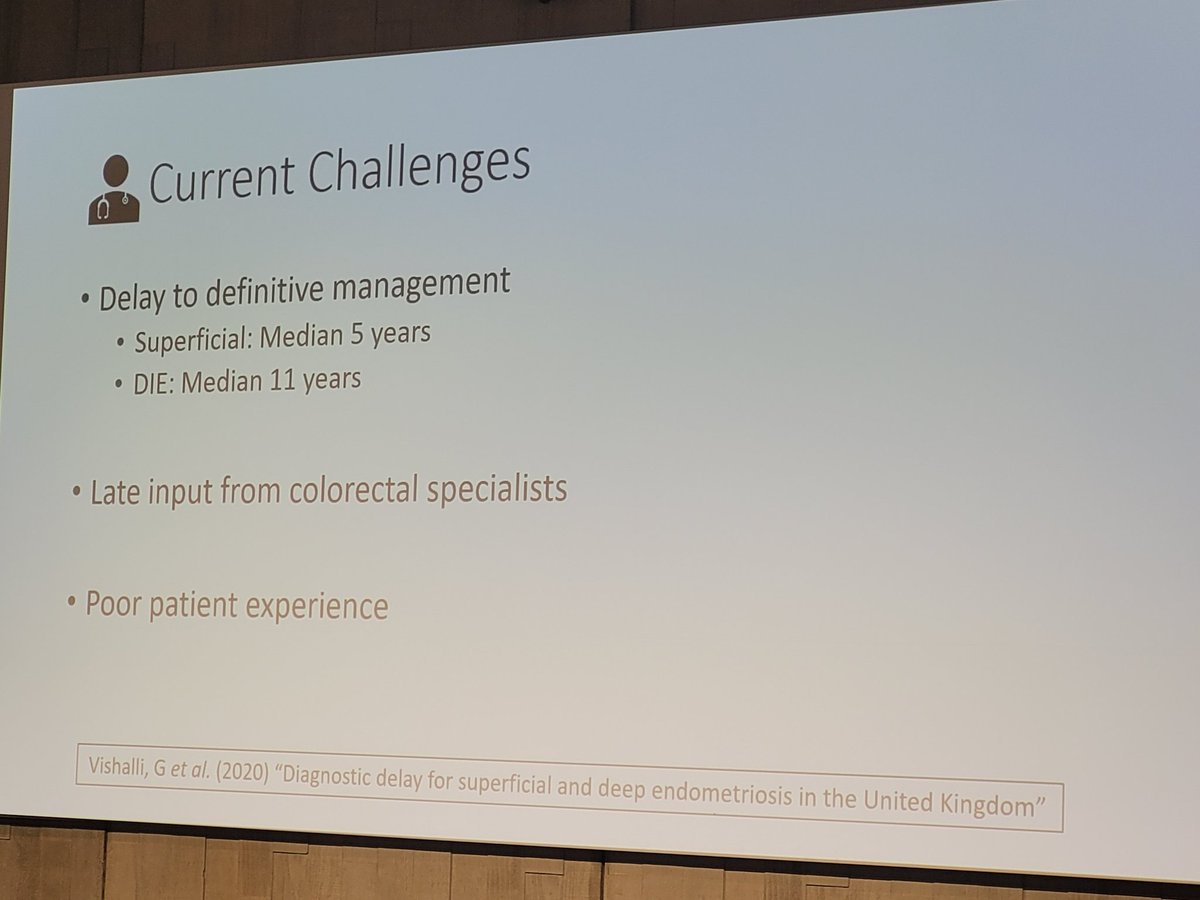 Current Challenges

• Delay to definitive management
  • Superficial: Median 5 years
  • DIE: Median 11 years

• Late input from colorectal specialists

• Poor patient experience

Vishalli, G et al. (2020) "Diagnostic delay for superficial and deep endometriosis in the United Kingdom"